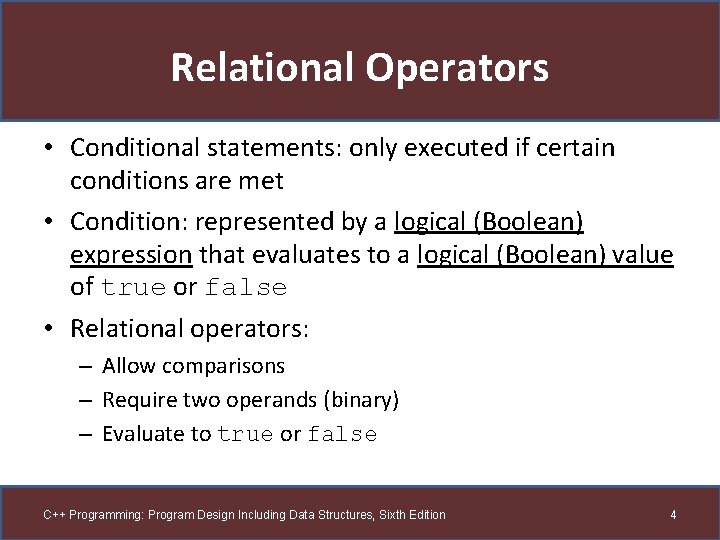 Relational Operators

• Conditional statements: only executed if certain conditions are met

• Condition: represented by a logical (Boolean) expression that evaluates to a logical (Boolean) value of true or false

• Relational operators:
– Allow comparisons
– Require two operands (binary)
– Evaluate to true or false

C++ Programming: Program Design Including Data Structures, Sixth Edition

4